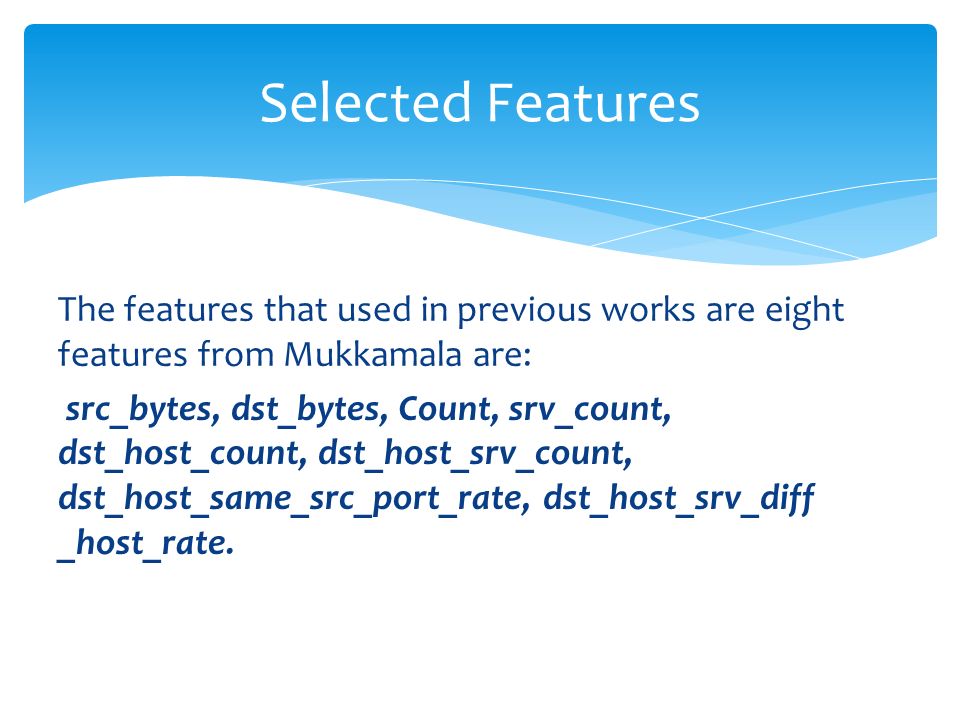 Selected Features

The features that used in previous works are eight features from Mukkamala are:

src_bytes, dst_bytes, Count, srv_count, dst_host_count, dst_host_srv_count, dst_host_same_src_port_rate, dst_host_srv_diff _host_rate.